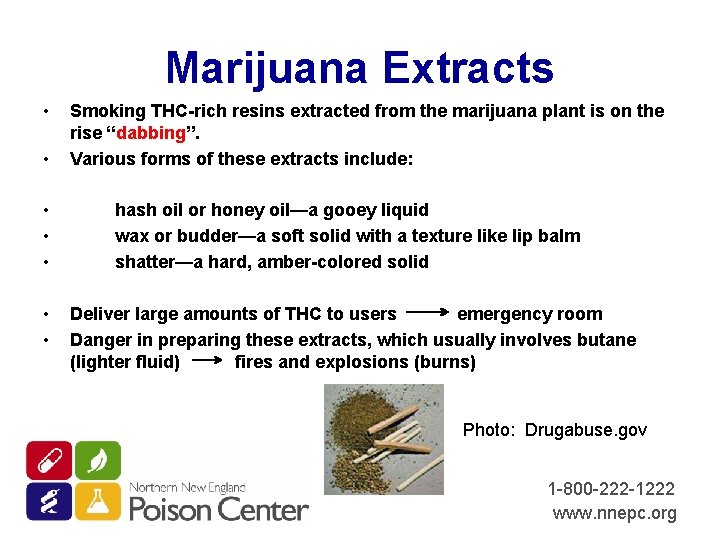 Marijuana Extracts

• Smoking THC-rich resins extracted from the marijuana plant is on the rise “dabbing”.
• Various forms of these extracts include:

• hash oil or honey oil—a gooey liquid
• wax or budder—a soft solid with a texture like lip balm
• shatter—a hard, amber-colored solid

• Deliver large amounts of THC to users → emergency room
• Danger in preparing these extracts, which usually involves butane (lighter fluid) → fires and explosions (burns)

Photo: Drugabuse.gov

Northern New England
Poison Center

1-800-222-1222
www.nnepc.org